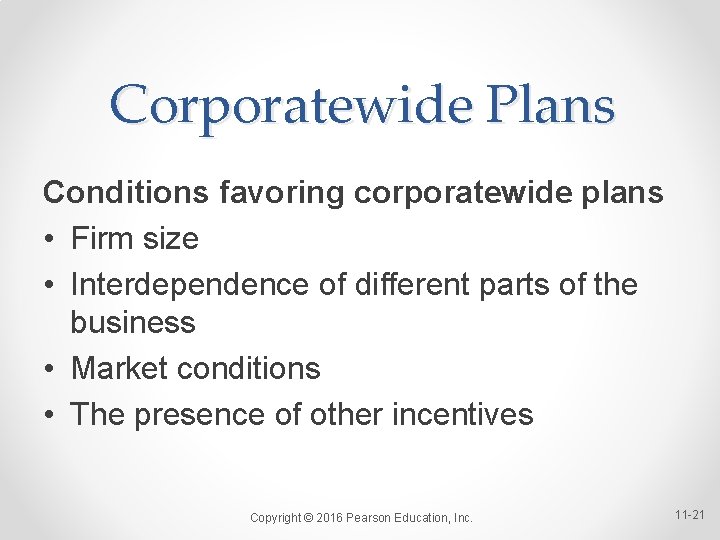 Corporatewide Plans

Conditions favoring corporatewide plans

• Firm size
• Interdependence of different parts of the business
• Market conditions
• The presence of other incentives

Copyright © 2016 Pearson Education, Inc.

11-21